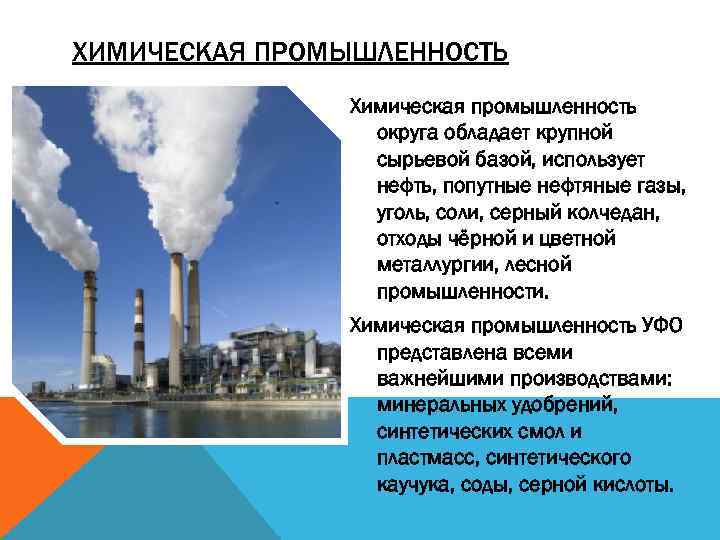 ХИМИЧЕСКАЯ ПРОМЫШЛЕННОСТЬ

Химическая промышленность округа обладает крупной сырьевой базой, использует нефть, попутные нефтяные газы, уголь, соли, серный колчедан, отходы чёрной и цветной металлургии, лесной промышленности.

Химическая промышленность УФО представлена всеми важнейшими производствами: минеральных удобрений, синтетических смол и пластмасс, синтетического каучука, соды, серной кислоты.